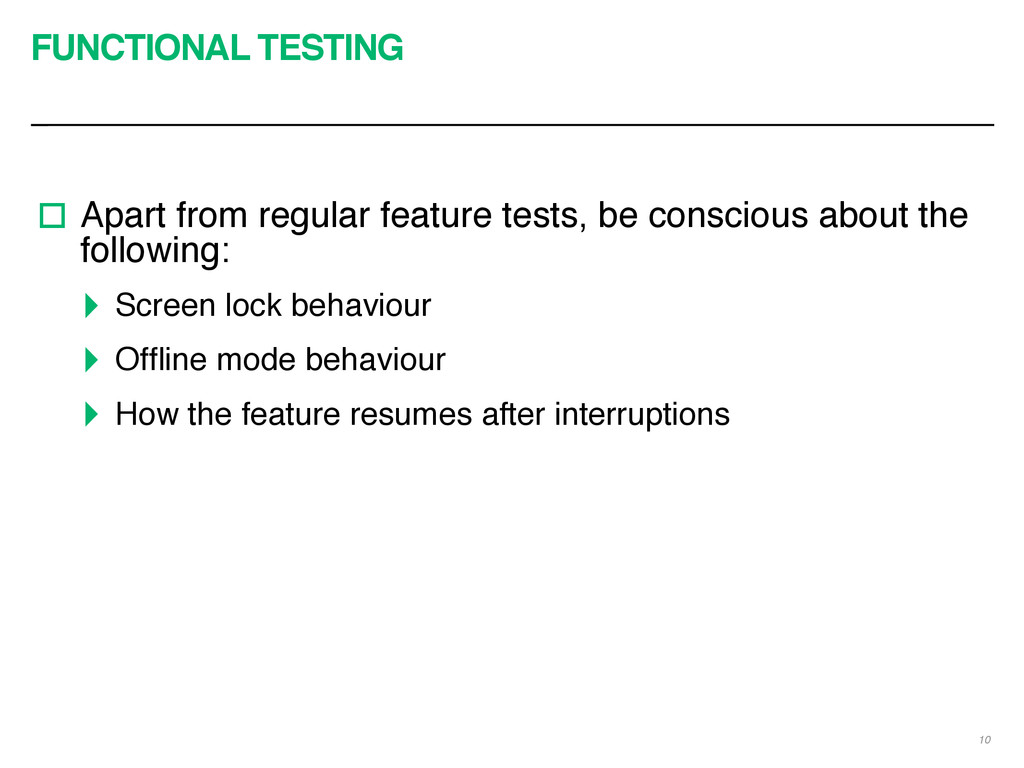 FUNCTIONAL TESTING

Apart from regular feature tests, be conscious about the following:

Screen lock behaviour

Offline mode behaviour

How the feature resumes after interruptions

10